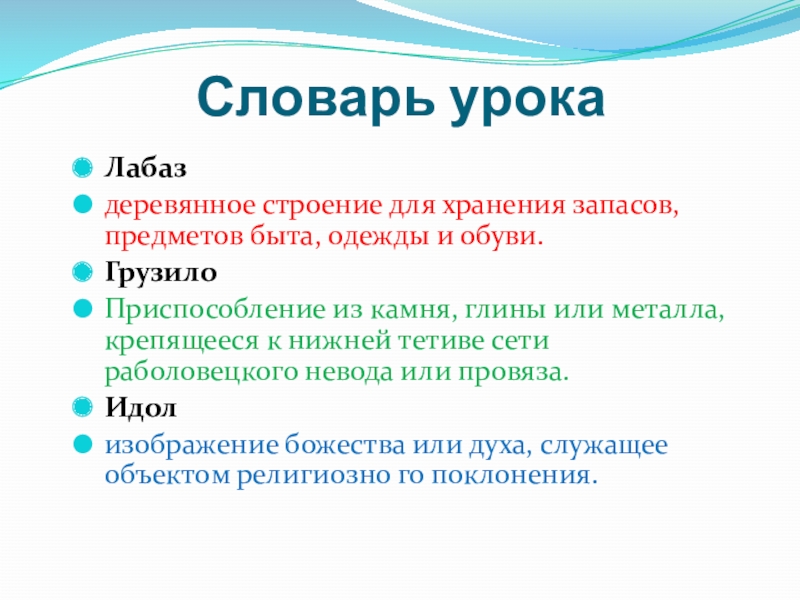 Словарь урока

Лабаз

деревянное строение для хранения запасов, предметов быта, одежды и обуви.

Грузило

Приспособление из камня, глины или металла, крепящееся к нижней тетиве сети раболовецкого невода или провяза.

Идол

изображение божества или духа, служащее объектом религиозно го поклонения.